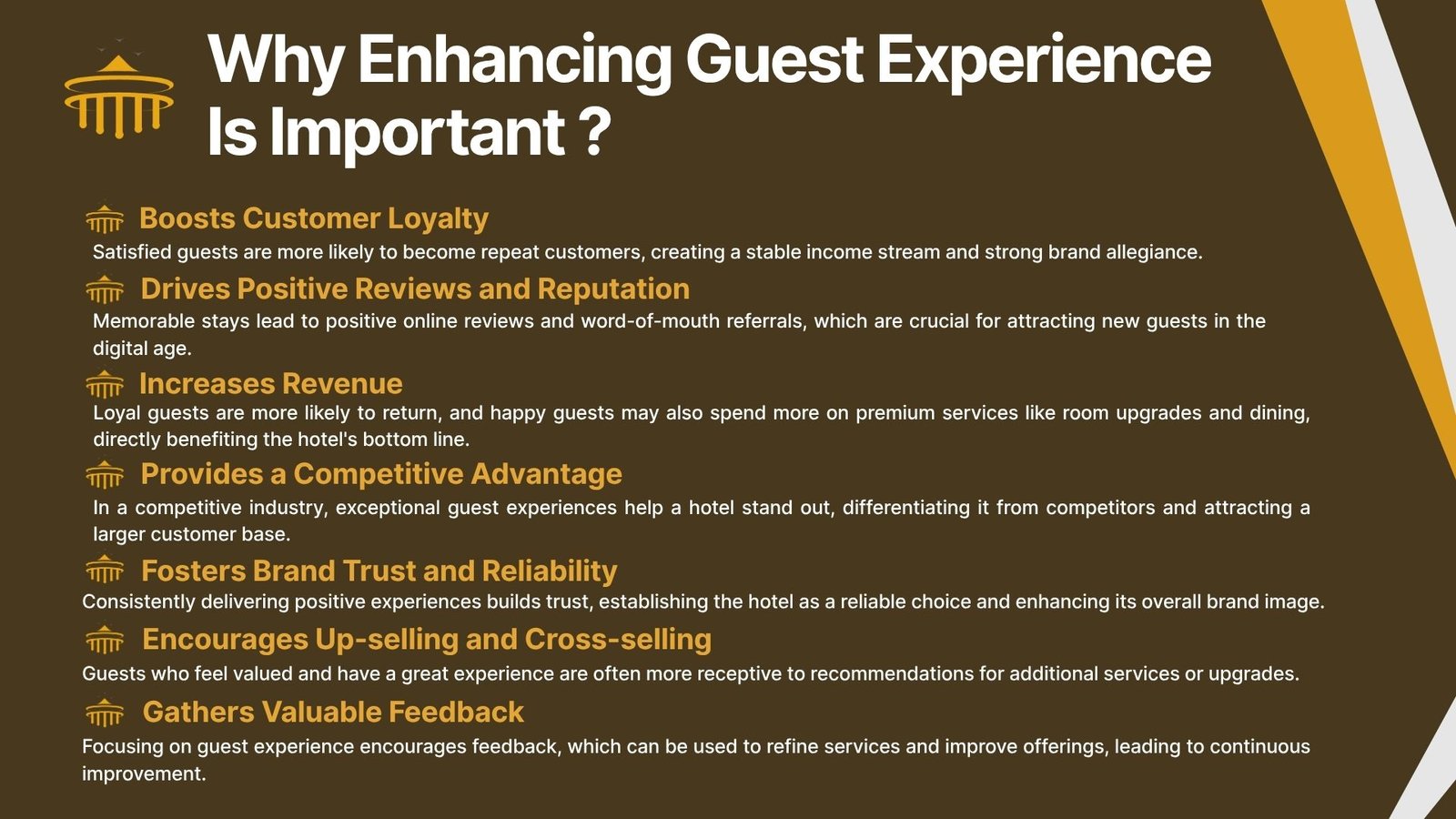 Why Enhancing Guest Experience Is Important ?

Boosts Customer Loyalty

Satisfied guests are more likely to become repeat customers, creating a stable income stream and strong brand allegiance.

Drives Positive Reviews and Reputation

Memorable stays lead to positive online reviews and word-of-mouth referrals, which are crucial for attracting new guests in the digital age.

Increases Revenue

Loyal guests are more likely to return, and happy guests may also spend more on premium services like room upgrades and dining, directly benefiting the hotel's bottom line.

Provides a Competitive Advantage

In a competitive industry, exceptional guest experiences help a hotel stand out, differentiating it from competitors and attracting a larger customer base.

Fosters Brand Trust and Reliability

Consistently delivering positive experiences builds trust, establishing the hotel as a reliable choice and enhancing its overall brand image.

Encourages Up-selling and Cross-selling

Guests who feel valued and have a great experience are often more receptive to recommendations for additional services or upgrades.

Gathers Valuable Feedback

Focusing on guest experience encourages feedback, which can be used to refine services and improve offerings, leading to continuous improvement.